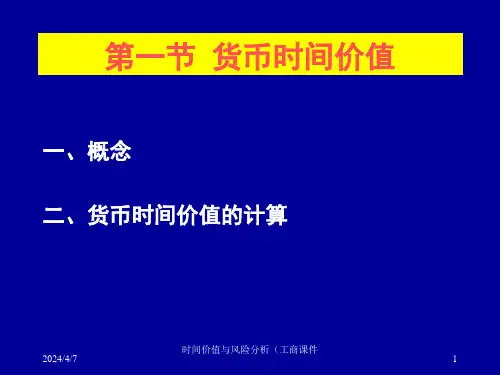 第一节 货币时间价值

一、概念

二、货币时间价值的计算

2024/4/7

时间价值与风险分析（工商课件

1